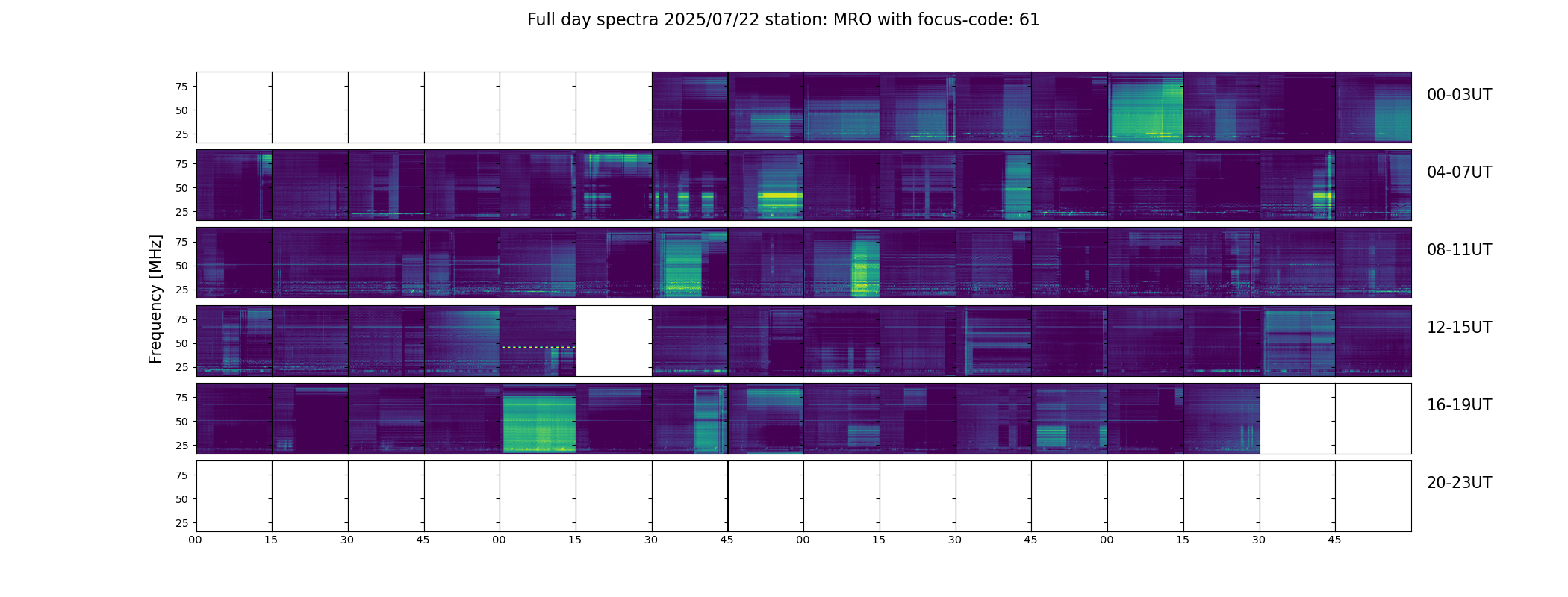 Full day spectra 2025/07/22 station: MRO with focus-code: 61

Frequency [MHz]

75
50
25
00-03UT

75
50
25
04-07UT

75
50
25
08-11UT

75
50
25
12-15UT

75
50
25
16-19UT

75
50
25
20-23UT

00 15 30 45 00 15 30 45 00 15 30 45 00 15 30 45